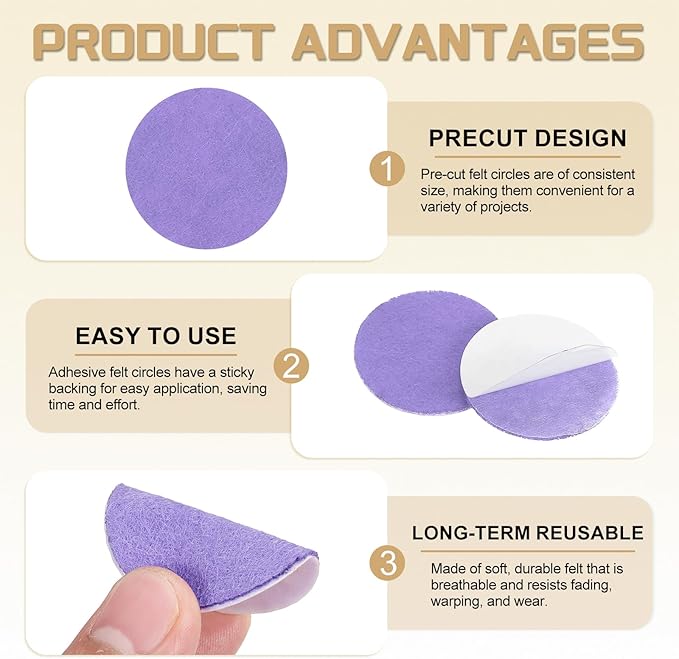 PRODUCT ADVANTAGES

1

PRECUT DESIGN

Pre-cut felt circles are of consistent size, making them convenient for a variety of projects.

EASY TO USE

Adhesive felt circles have a sticky backing for easy application, saving time and effort.

2

3

LONG-TERM REUSABLE

Made of soft, durable felt that is breathable and resists fading, warping, and wear.